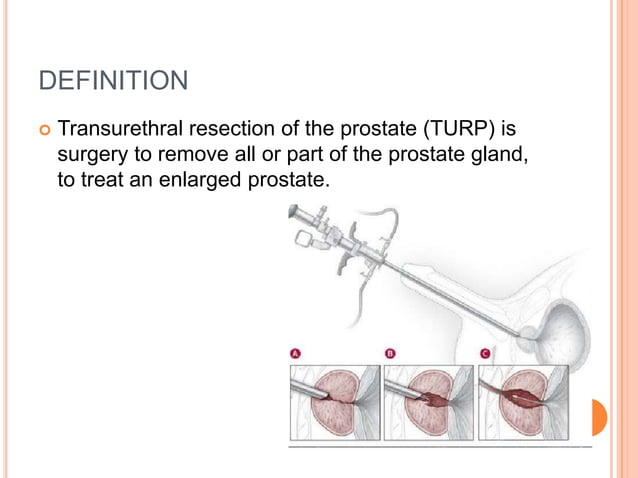 DEFINITION

Transurethral resection of the prostate (TURP) is surgery to remove all or part of the prostate gland, to treat an enlarged prostate.

A

B

C